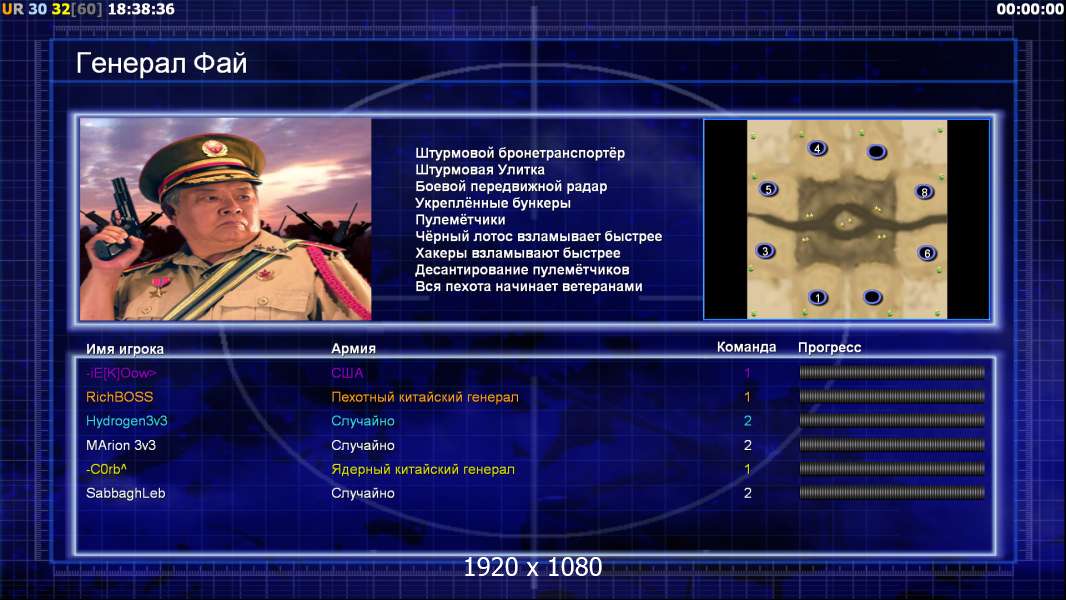 UR 30 32[60] 18:38:36

00:00:00

Генерал Фай

Штурмовой бронетранспортёр
Штурмовая Улитка
Боевой передвижной радар
Укреплённые бункеры
Пулемётчики
Чёрный лотос взламывает быстрее
Хакеры взламывают быстрее
Десантирование пулемётчиков
Вся пехота начинает ветеранами

4
5
8
3
6
1

| Имя игрока | Армия | Команда | Прогресс |
|---|---|---|---|
| -iE[K]Oow> | США | 1 | |
| RichBOSS | Пехотный китайский генерал | 1 | |
| Hydrogen3v3 | Случайно | 2 | |
| MArion 3v3 | Случайно | 2 | |
| -C0rb^ | Ядерный китайский генерал | 1 | |
| SabbaghLeb | Случайно | 2 | |

1920 x 1080